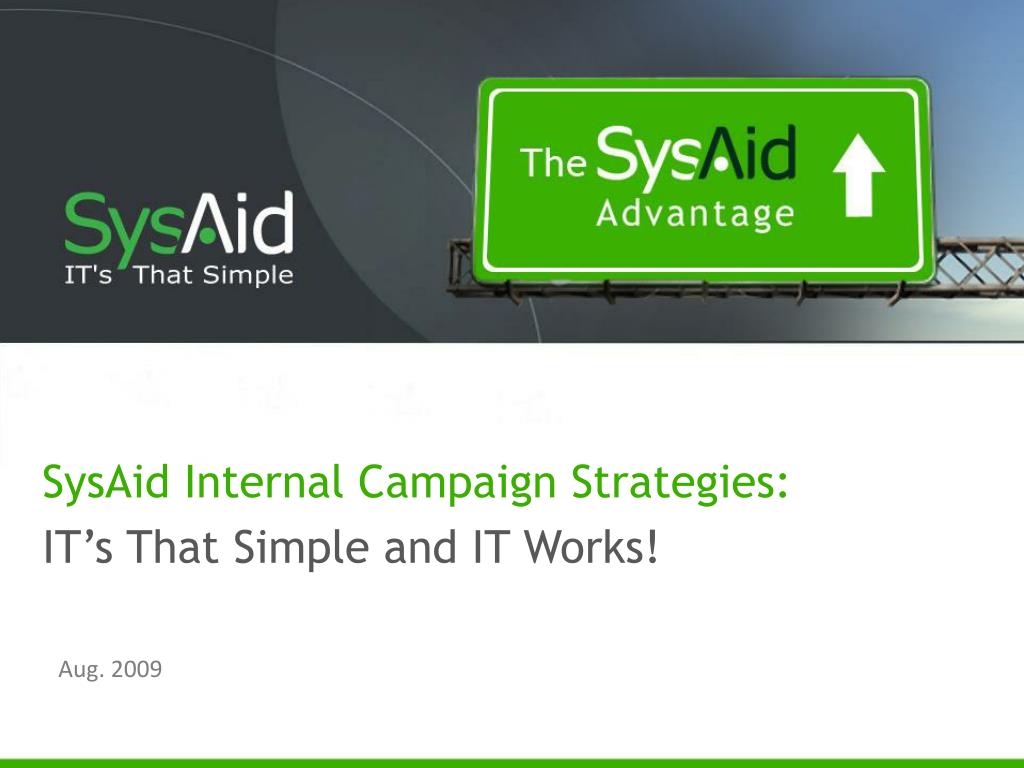 SysAid
IT's That Simple

The SysAid Advantage

SysAid Internal Campaign Strategies:
IT’s That Simple and IT Works!

Aug. 2009